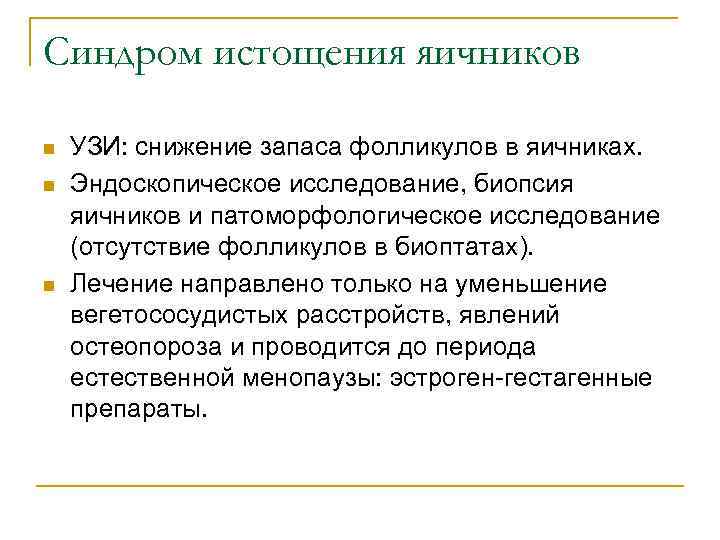 Синдром истощения яичников

УЗИ: снижение запаса фолликулов в яичниках.

Эндоскопическое исследование, биопсия яичников и патоморфологическое исследование (отсутствие фолликулов в биоптатах).

Лечение направлено только на уменьшение вегетососудистых расстройств, явлений остеопороза и проводится до периода естественной менопаузы: эстроген-гестагенные препараты.